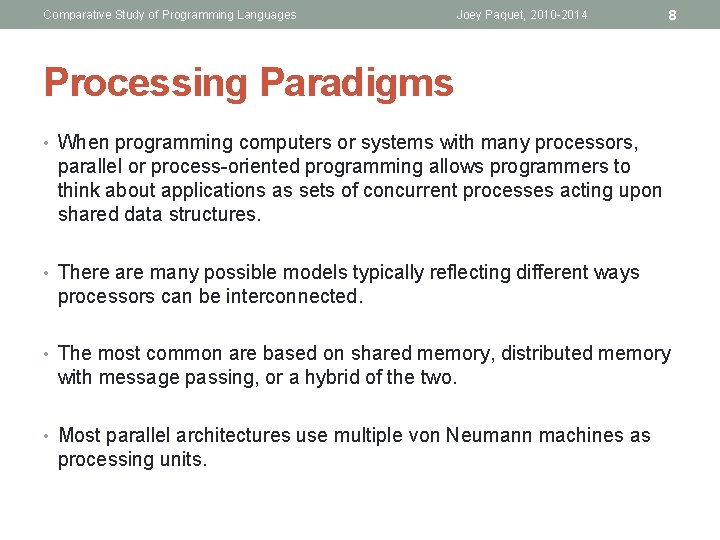 Comparative Study of Programming Languages Joey Paquet, 2010-2014 8

Processing Paradigms

• When programming computers or systems with many processors, parallel or process-oriented programming allows programmers to think about applications as sets of concurrent processes acting upon shared data structures.

• There are many possible models typically reflecting different ways processors can be interconnected.

• The most common are based on shared memory, distributed memory with message passing, or a hybrid of the two.

• Most parallel architectures use multiple von Neumann machines as processing units.